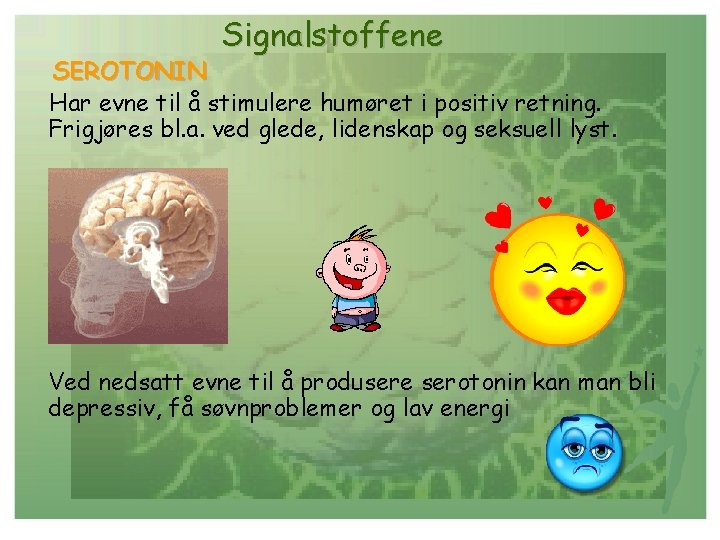 Signalstoffene

SEROTONIN

Har evne til å stimulere humøret i positiv retning. Frigjøres bl.a. ved glede, lidenskap og seksuell lyst.

Ved nedsatt evne til å produsere serotonin kan man bli depressiv, få søvnproblemer og lav energi